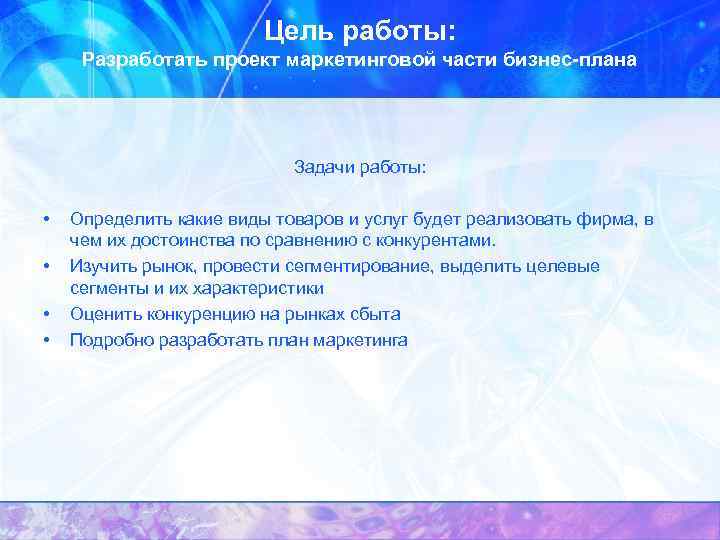 Цель работы:
Разработать проект маркетинговой части бизнес-плана

Задачи работы:

• Определить какие виды товаров и услуг будет реализовать фирма, в чем их достоинства по сравнению с конкурентами.
• Изучить рынок, провести сегментирование, выделить целевые сегменты и их характеристики
• Оценить конкуренцию на рынках сбыта
• Подробно разработать план маркетинга